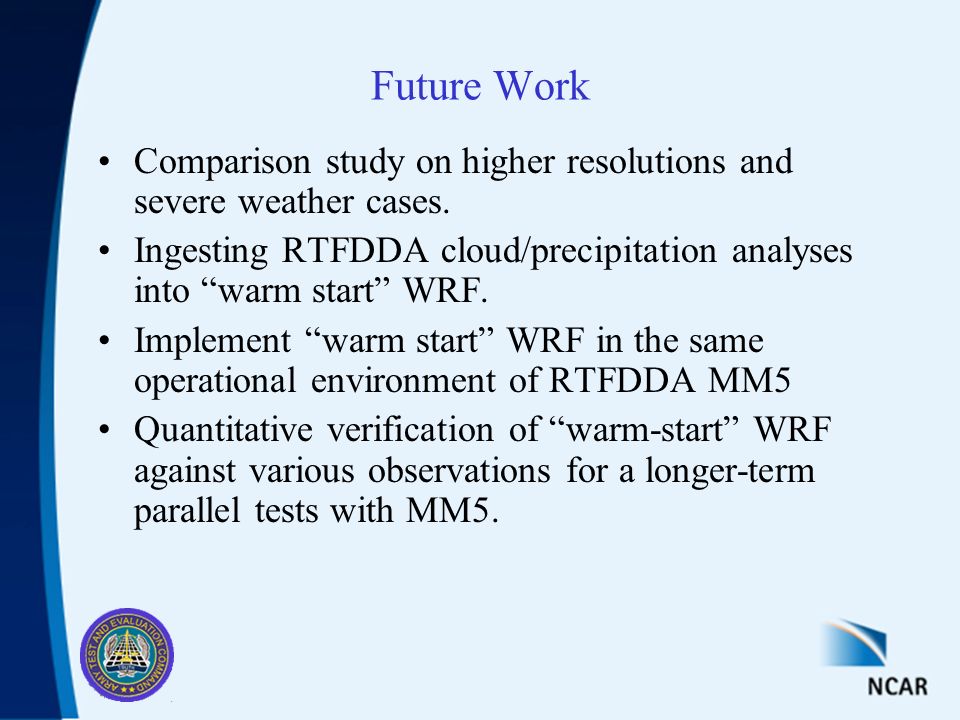 Future Work

• Comparison study on higher resolutions and severe weather cases.
• Ingesting RTFDDA cloud/precipitation analyses into “warm start” WRF.
• Implement “warm start” WRF in the same operational environment of RTFDDA MM5
• Quantitative verification of “warm-start” WRF against various observations for a longer-term parallel tests with MM5.

ARMY TEST AND EVALUATION COMMAND

NCAR